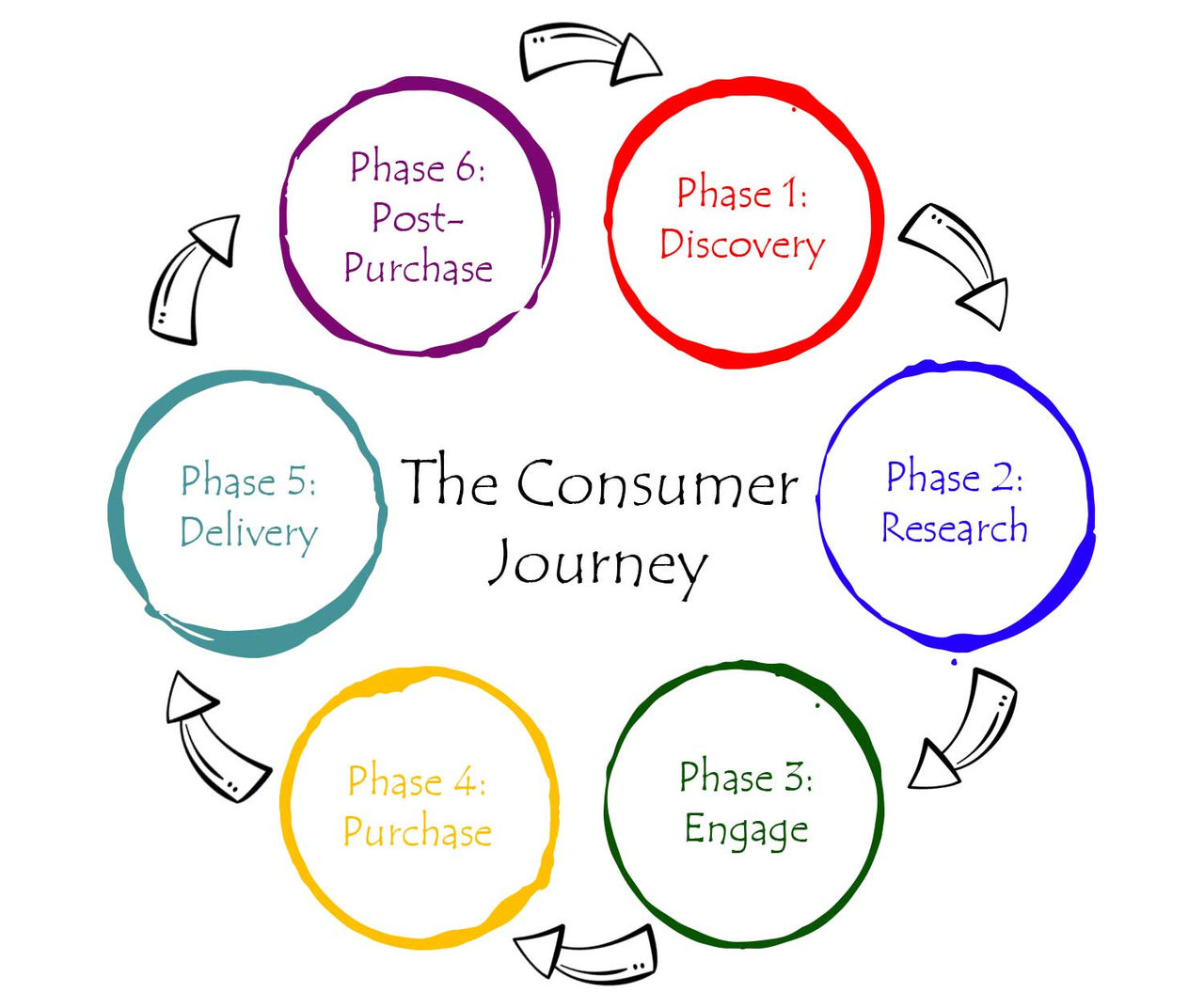 The Consumer Journey

Phase 1: Discovery

Phase 2: Research

Phase 3: Engage

Phase 4: Purchase

Phase 5: Delivery

Phase 6: Post-Purchase